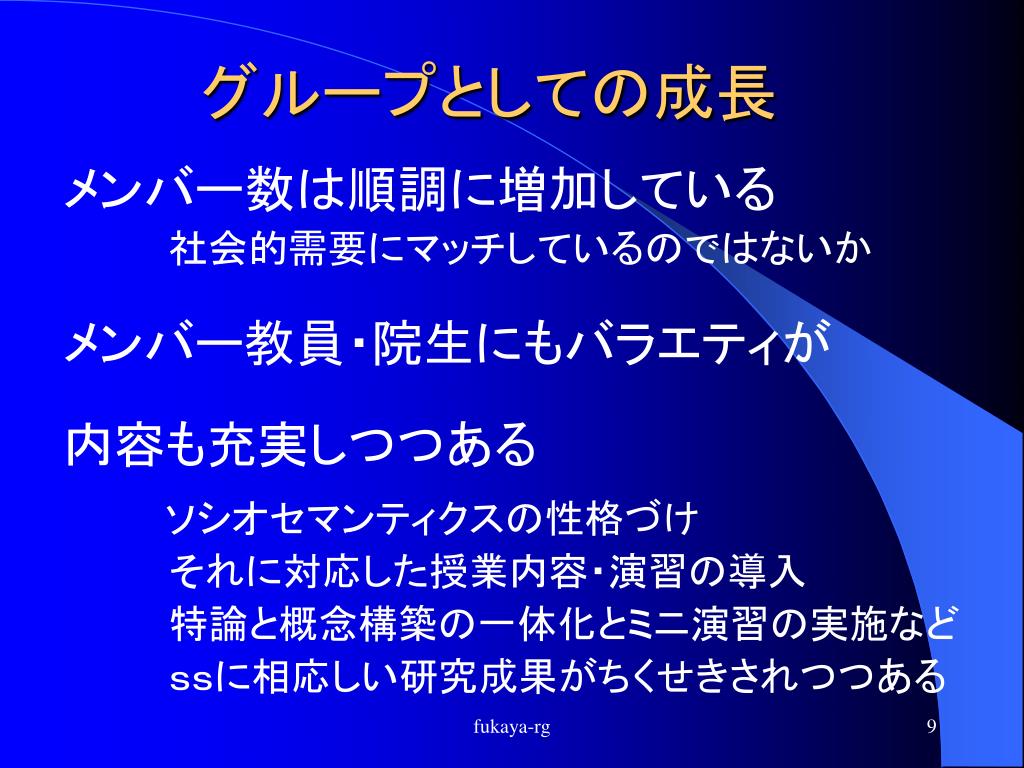 グループとしての成長

メンバー数は順調に増加している

社会的需要にマッチしているのではないか

メンバー教員・院生にもバラエティが

内容も充実しつつある

ソシオセマンティクスの性格づけ
それに対応した授業内容・演習の導入
特論と概念構築の一体化とミニ演習の実施など
ssに相応しい研究成果がちくせきされつつある

fukaya-rg

9